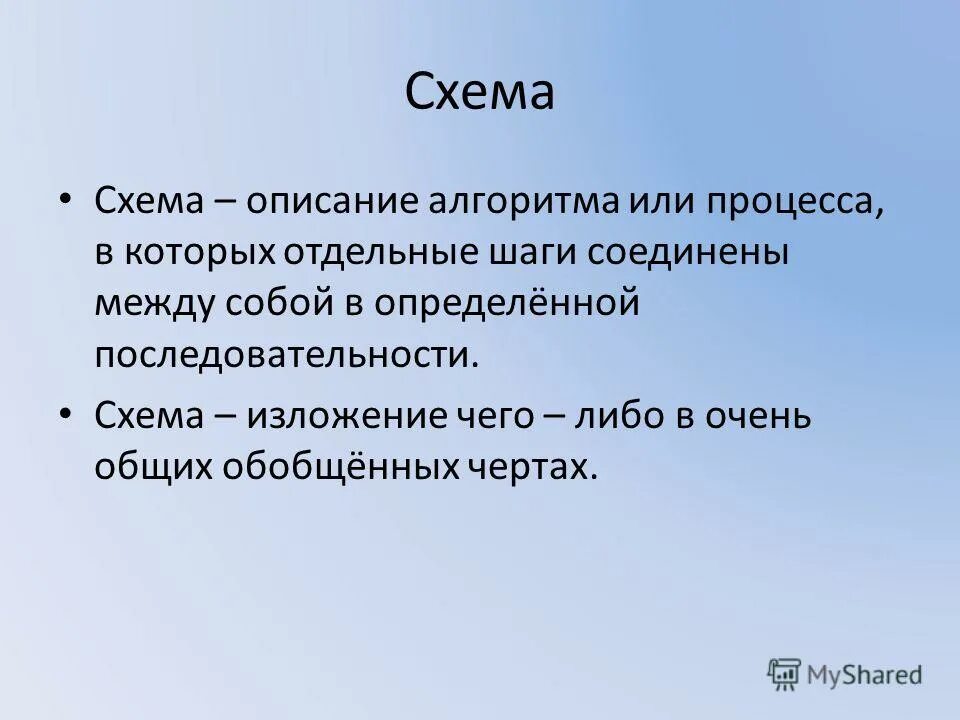 Схема

• Схема – описание алгоритма или процесса, в которых отдельные шаги соединены между собой в определённой последовательности.

• Схема – изложение чего – либо в очень общих обобщённых чертах.

MyShared